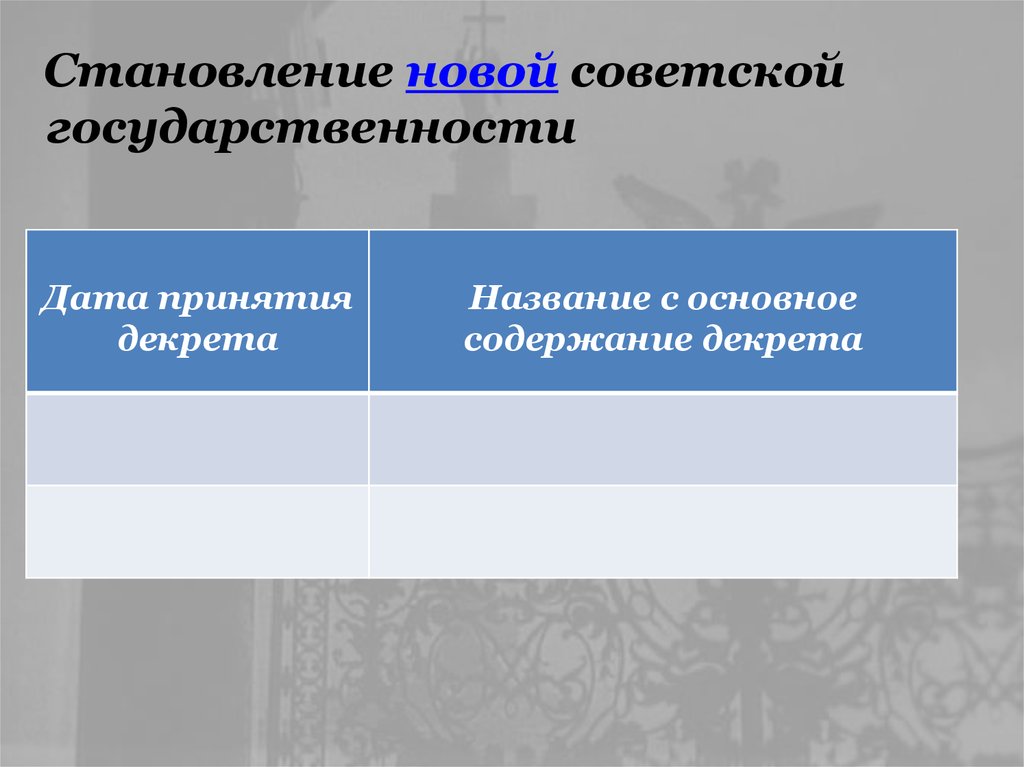 Становление новой советской государственности

| Дата принятия декрета | Название с основное содержание декрета |
|---|---|
| | |
| | |